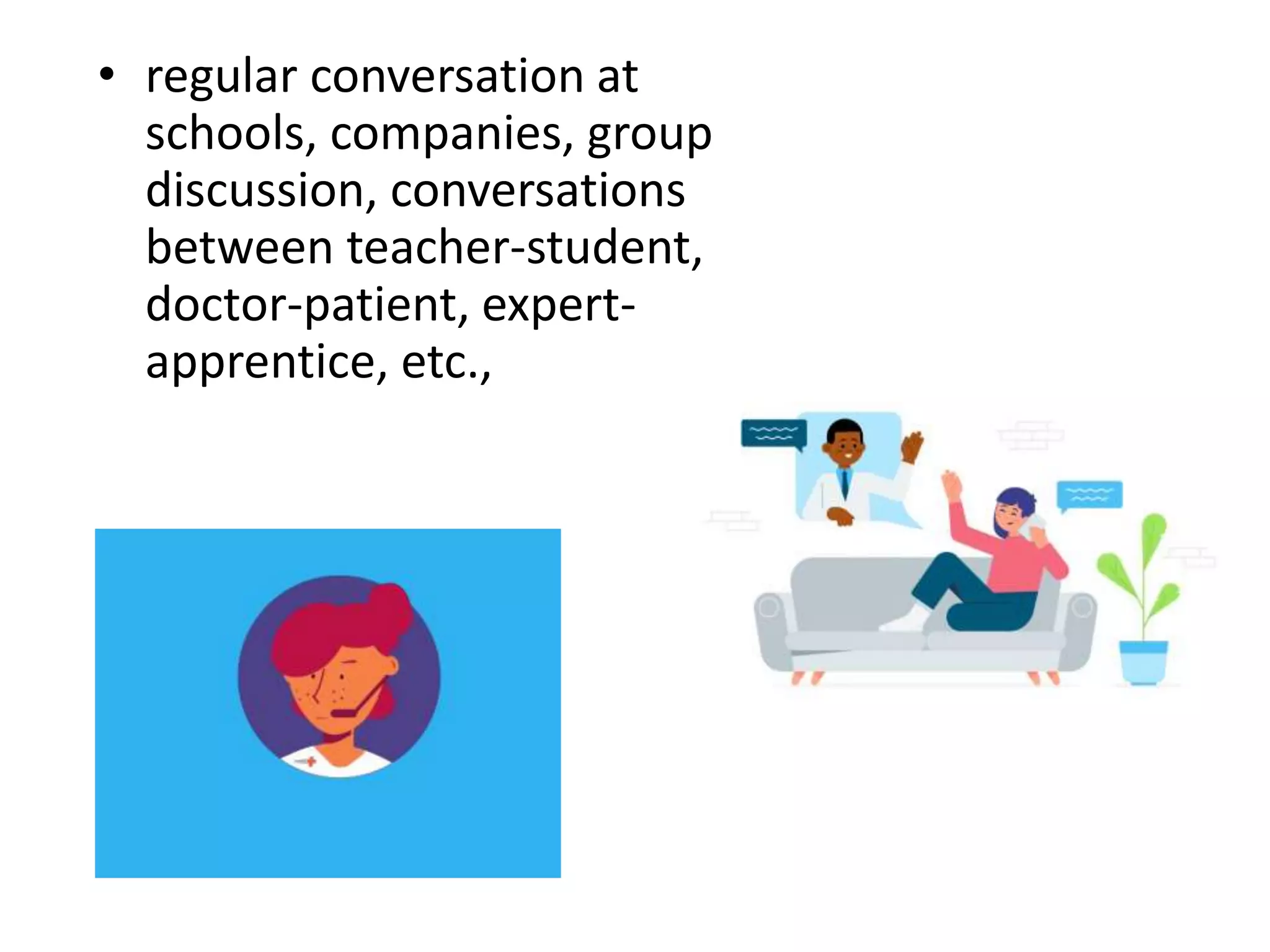 • regular conversation at schools, companies, group discussion, conversations between teacher-student, doctor-patient, expert-apprentice, etc.,